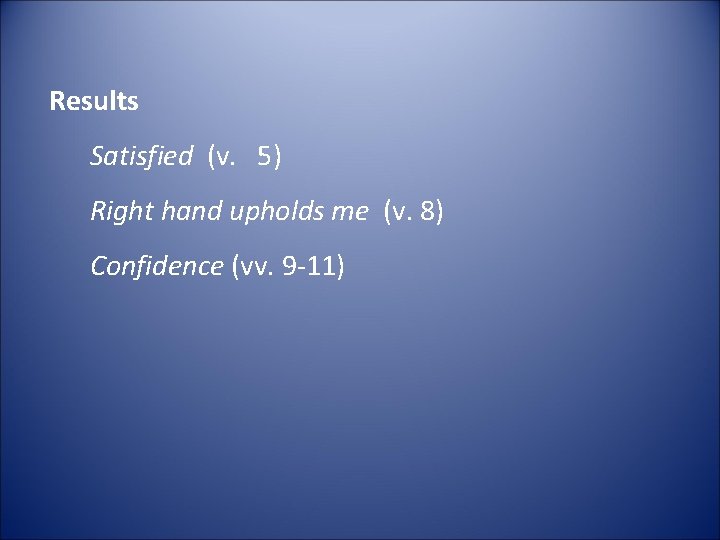 Results

Satisfied (v. 5)

Right hand upholds me (v. 8)

Confidence (vv. 9-11)